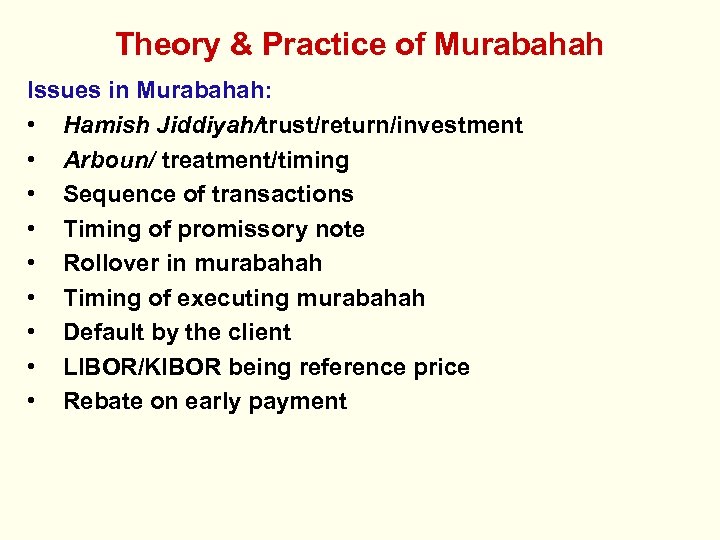 Theory & Practice of Murabahah

Issues in Murabahah:

• Hamish Jiddiyah/trust/return/investment
• Arboun/ treatment/timing
• Sequence of transactions
• Timing of promissory note
• Rollover in murabahah
• Timing of executing murabahah
• Default by the client
• LIBOR/KIBOR being reference price
• Rebate on early payment